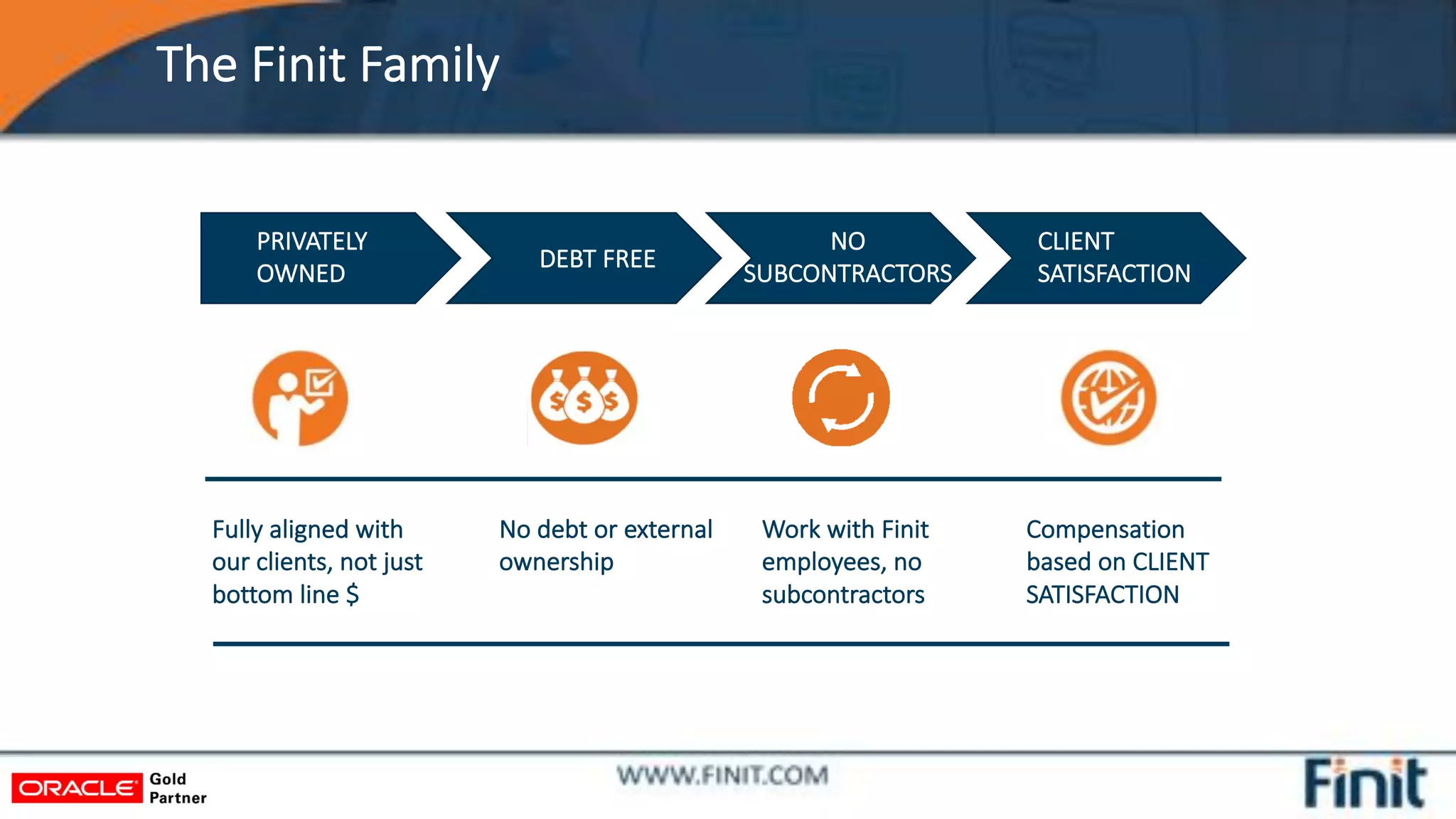 The Finit Family

PRIVATELY OWNED

DEBT FREE

NO SUBCONTRACTORS

CLIENT SATISFACTION

$ $ $

Fully aligned with our clients, not just bottom line $

No debt or external ownership

Work with Finit employees, no subcontractors

Compensation based on CLIENT SATISFACTION

ORACLE Gold Partner

WWW.FINIT.COM

Finit